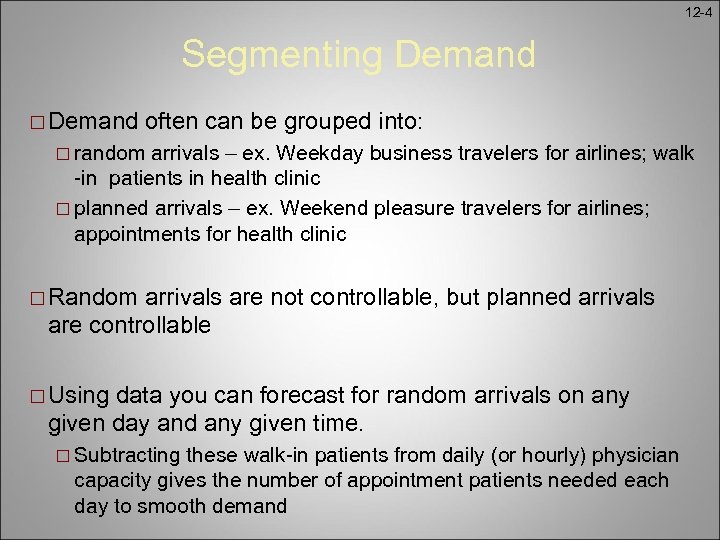 12-4

Segmenting Demand

□ Demand often can be grouped into:

□ random arrivals – ex. Weekday business travelers for airlines; walk -in patients in health clinic

□ planned arrivals – ex. Weekend pleasure travelers for airlines; appointments for health clinic

□ Random arrivals are not controllable, but planned arrivals are controllable

□ Using data you can forecast for random arrivals on any given day and any given time.

□ Subtracting these walk-in patients from daily (or hourly) physician capacity gives the number of appointment patients needed each day to smooth demand